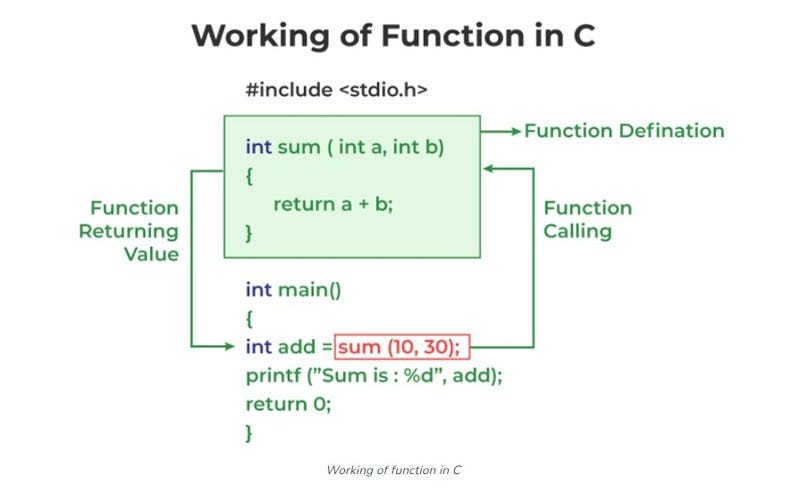 Working of Function in C

#include <stdio.h>

int sum ( int a, int b)
{
return a + b;
}

Function Defination

Function Returning Value

Function Calling

int main()
{
int add = sum (10, 30);
printf ("Sum is : %d", add);
return 0;
}

Working of function in C